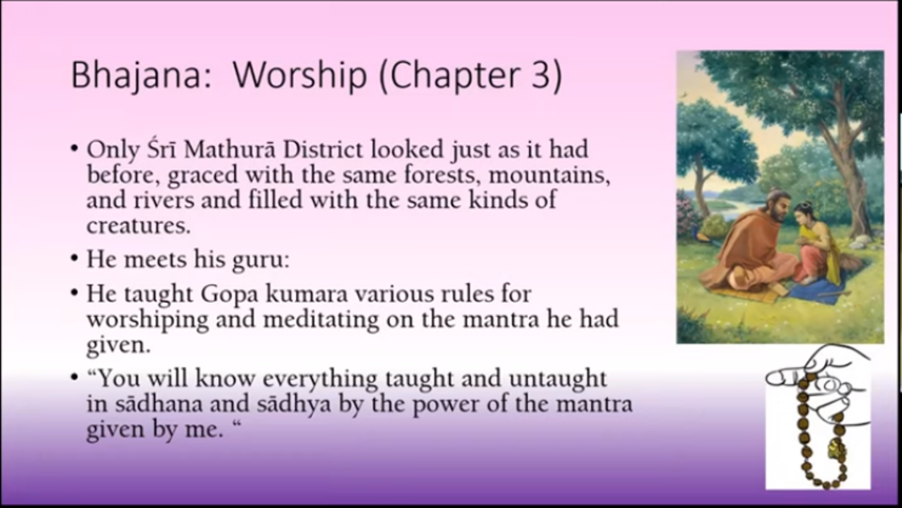 Bhajana: Worship (Chapter 3)

• Only Śrī Mathurā District looked just as it had before, graced with the same forests, mountains, and rivers and filled with the same kinds of creatures.
• He meets his guru:
• He taught Gopa kumara various rules for worshiping and meditating on the mantra he had given.
• “You will know everything taught and untaught in sādhana and sādhya by the power of the mantra given by me. “